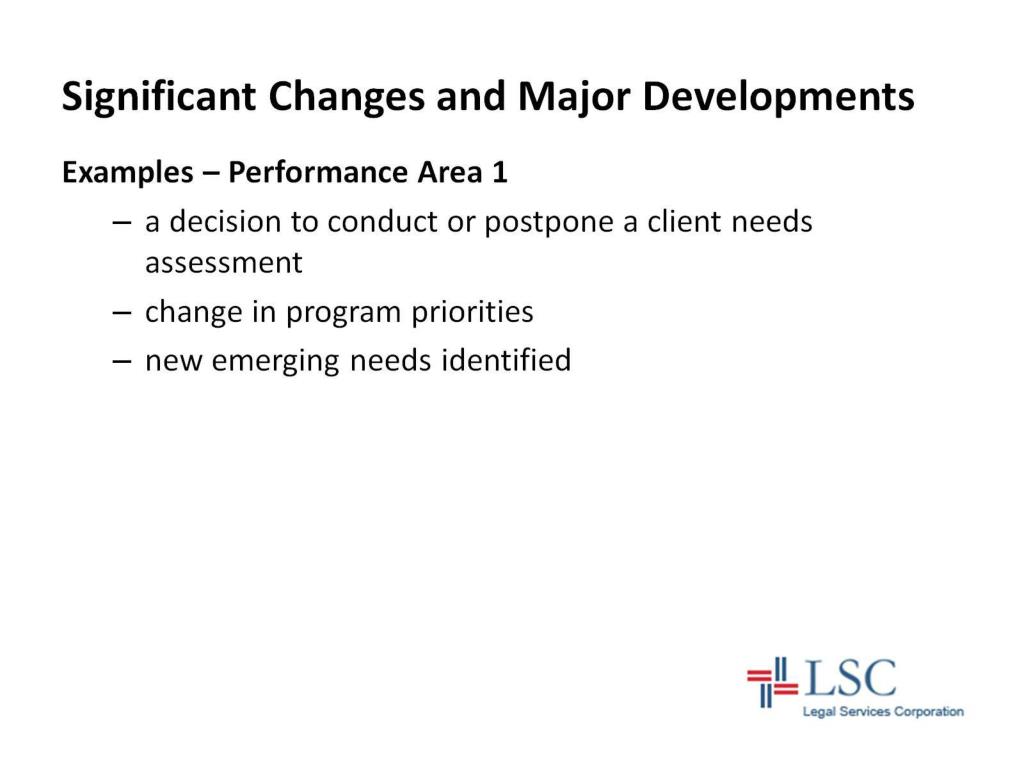 Significant Changes and Major Developments

Examples – Performance Area 1

– a decision to conduct or postpone a client needs assessment

– change in program priorities

– new emerging needs identified

LSC
Legal Services Corporation